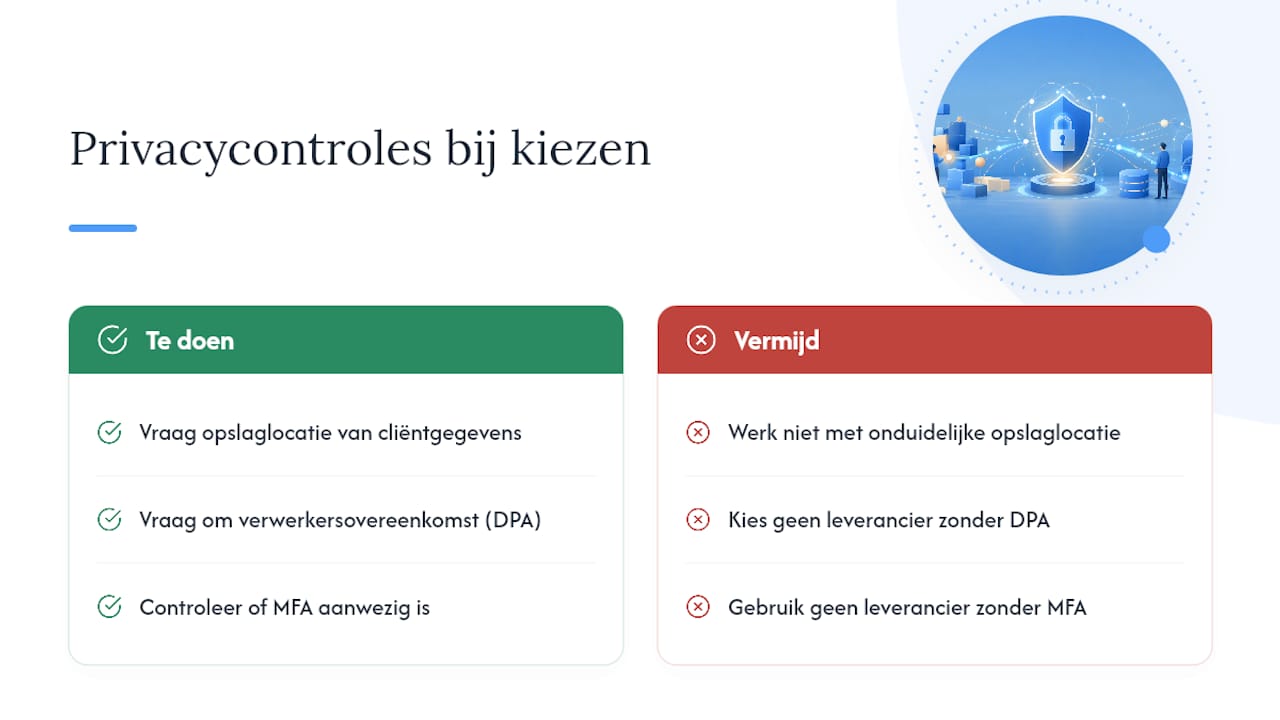 Privacycontroles bij kiezen

Te doen

Vraag opslaglocatie van cliëntgegevens

Vraag om verwerkersovereenkomst (DPA)

Controleer of MFA aanwezig is

Vermijd

Werk niet met onduidelijke opslaglocatie

Kies geen leverancier zonder DPA

Gebruik geen leverancier zonder MFA